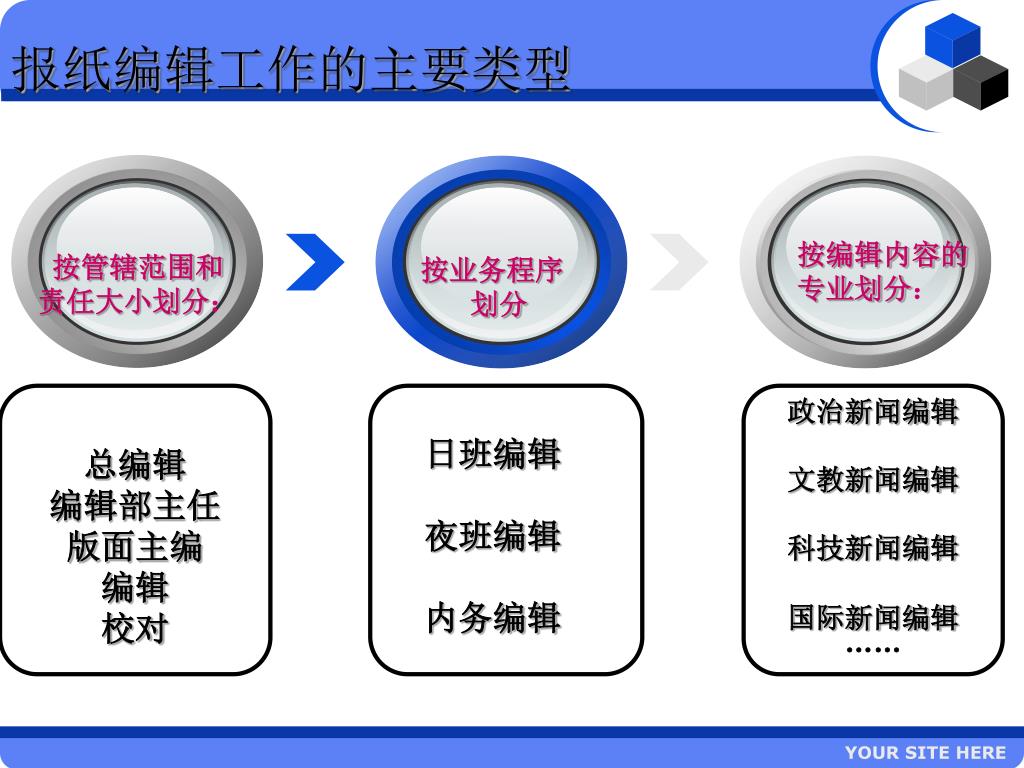 报纸编辑工作的主要类型

按管辖范围和责任大小划分：

按业务程序划分

按编辑内容的专业划分：

总编辑
编辑部主任
版面主编
编辑
校对

日班编辑

夜班编辑

内务编辑

政治新闻编辑

文教新闻编辑

科技新闻编辑

国际新闻编辑
……

YOUR SITE HERE